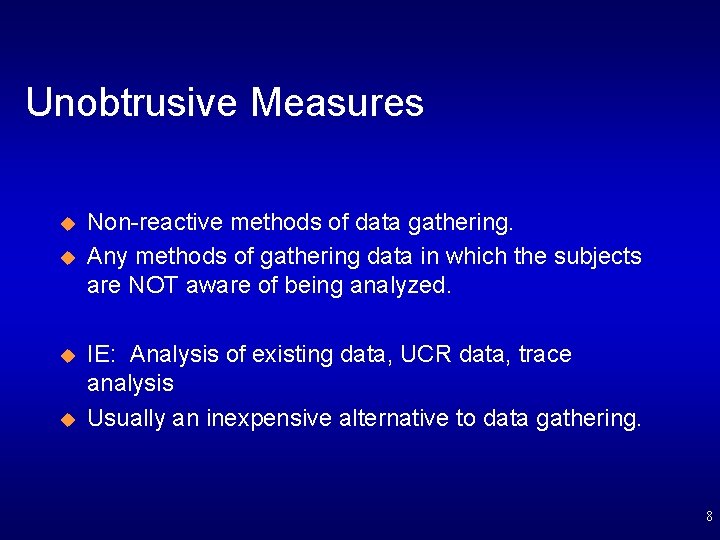 Unobtrusive Measures

- Non-reactive methods of data gathering.
- Any methods of gathering data in which the subjects are NOT aware of being analyzed.

- IE: Analysis of existing data, UCR data, trace analysis
- Usually an inexpensive alternative to data gathering.

8